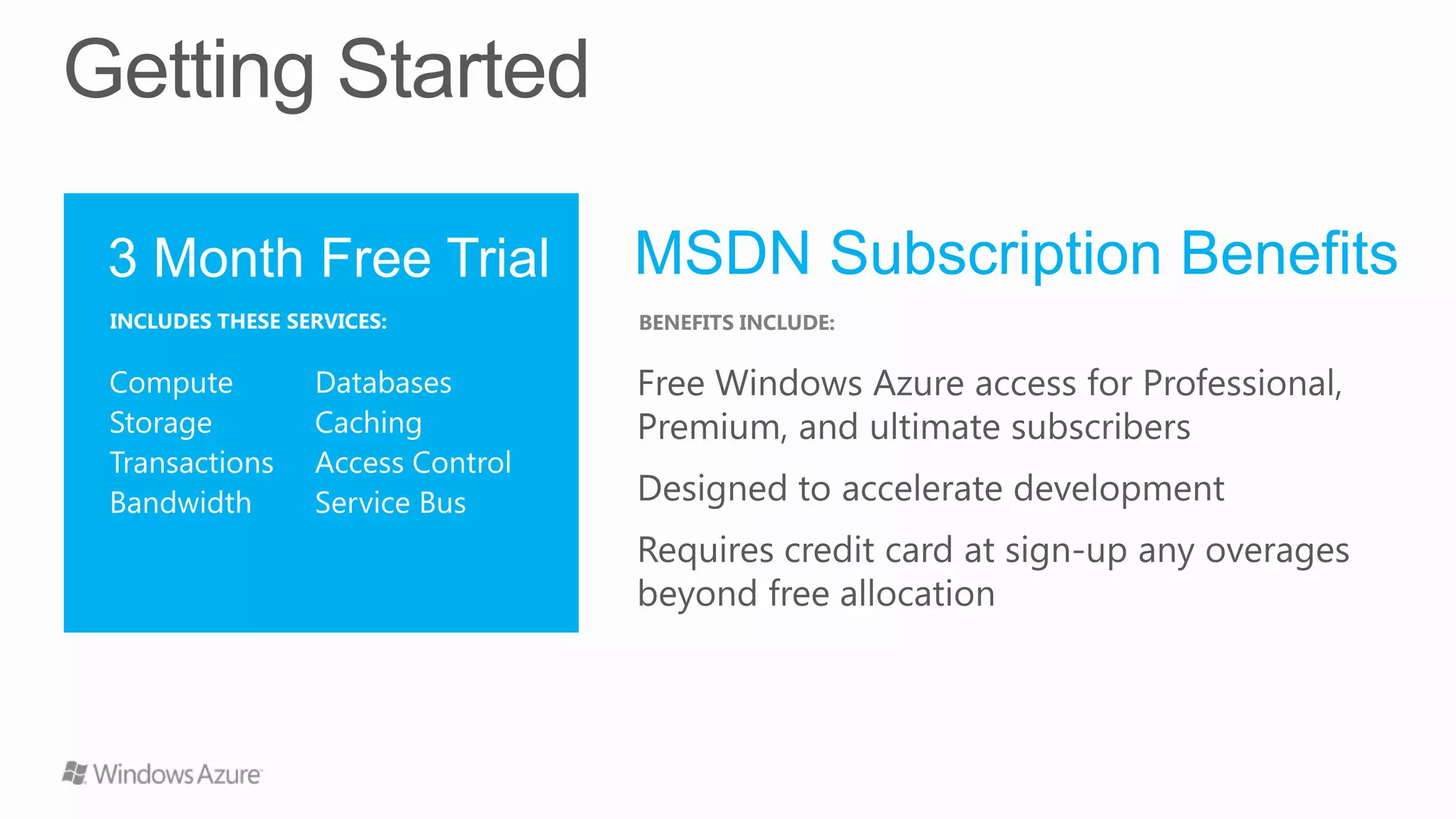 Getting Started

3 Month Free Trial

INCLUDES THESE SERVICES:

Compute
Storage
Transactions
Bandwidth

Databases
Caching
Access Control
Service Bus

MSDN Subscription Benefits

BENEFITS INCLUDE:

Free Windows Azure access for Professional, Premium, and ultimate subscribers

Designed to accelerate development

Requires credit card at sign-up any overages beyond free allocation

Windows Azure